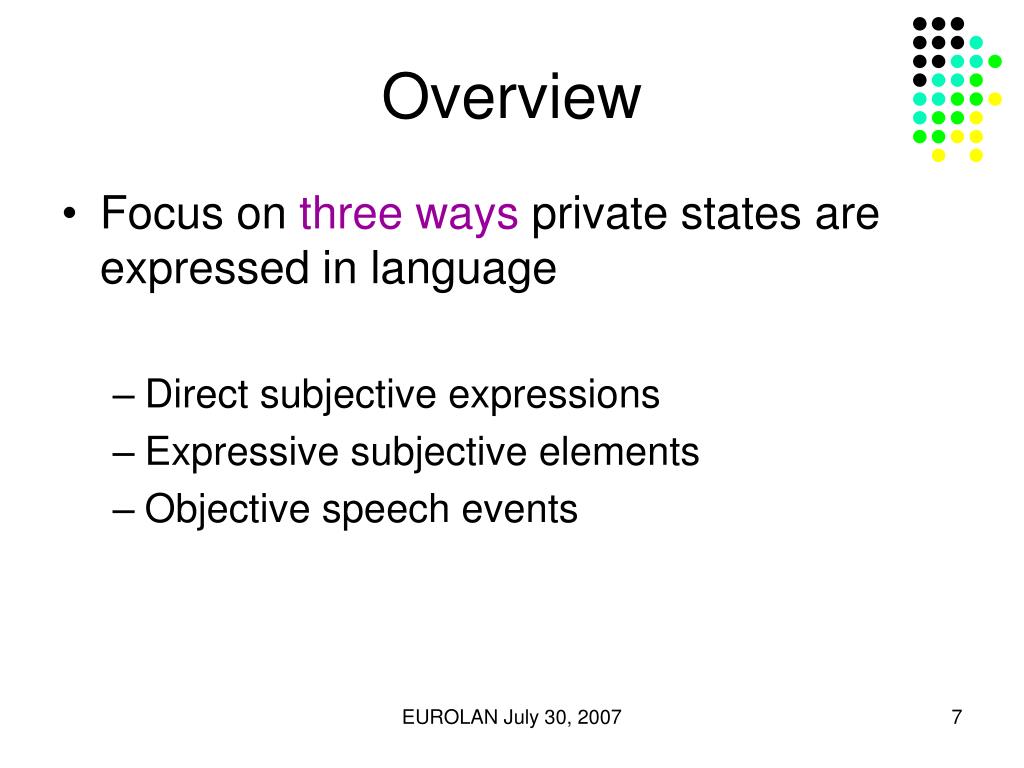 Overview

• Focus on three ways private states are expressed in language

– Direct subjective expressions
– Expressive subjective elements
– Objective speech events

EUROLAN July 30, 2007

7